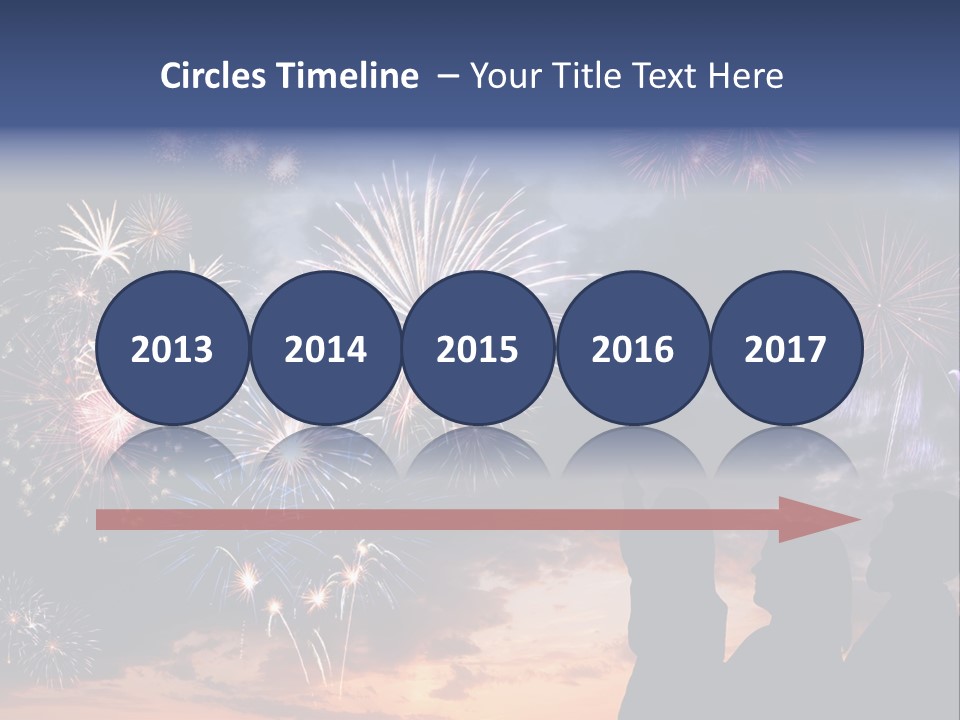 Circles Timeline – Your Title Text Here

2013

2014

2015

2016

2017